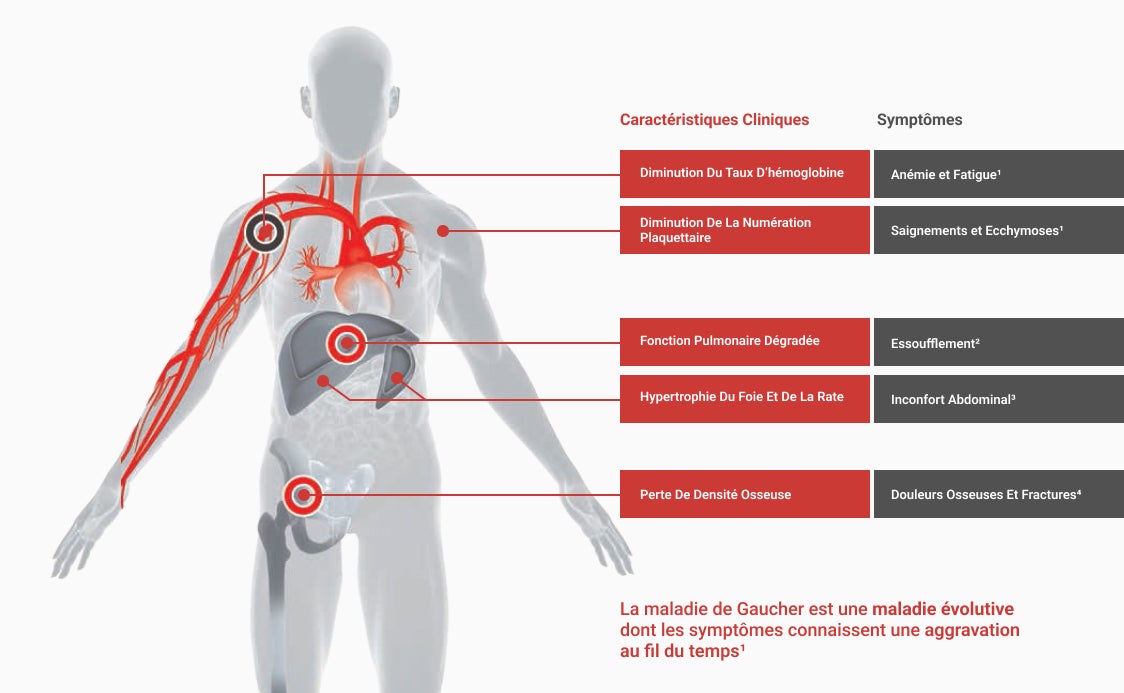 | Caractéristiques Cliniques | Symptômes |
|---|---|
| Diminution Du Taux D'hémoglobine | Anémie et Fatigue¹ |
| Diminution De La Numération Plaquettaire | Saignements et Ecchymoses¹ |
| Fonction Pulmonaire Dégradée | Essoufflement² |
| Hypertrophie Du Foie Et De La Rate | Inconfort Abdominal³ |
| Perte De Densité Osseuse | Douleurs Osseuses Et Fractures⁴ |

La maladie de Gaucher est une maladie évolutive dont les symptômes connaissent une aggravation au fil du temps¹